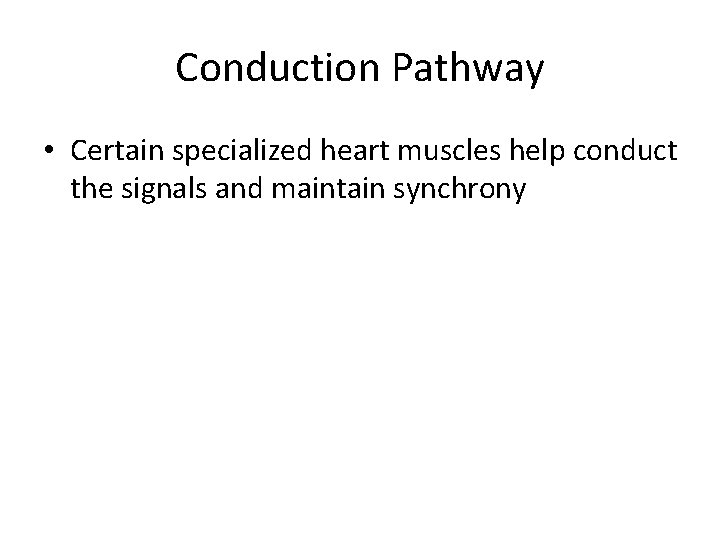 Conduction Pathway

• Certain specialized heart muscles help conduct the signals and maintain synchrony